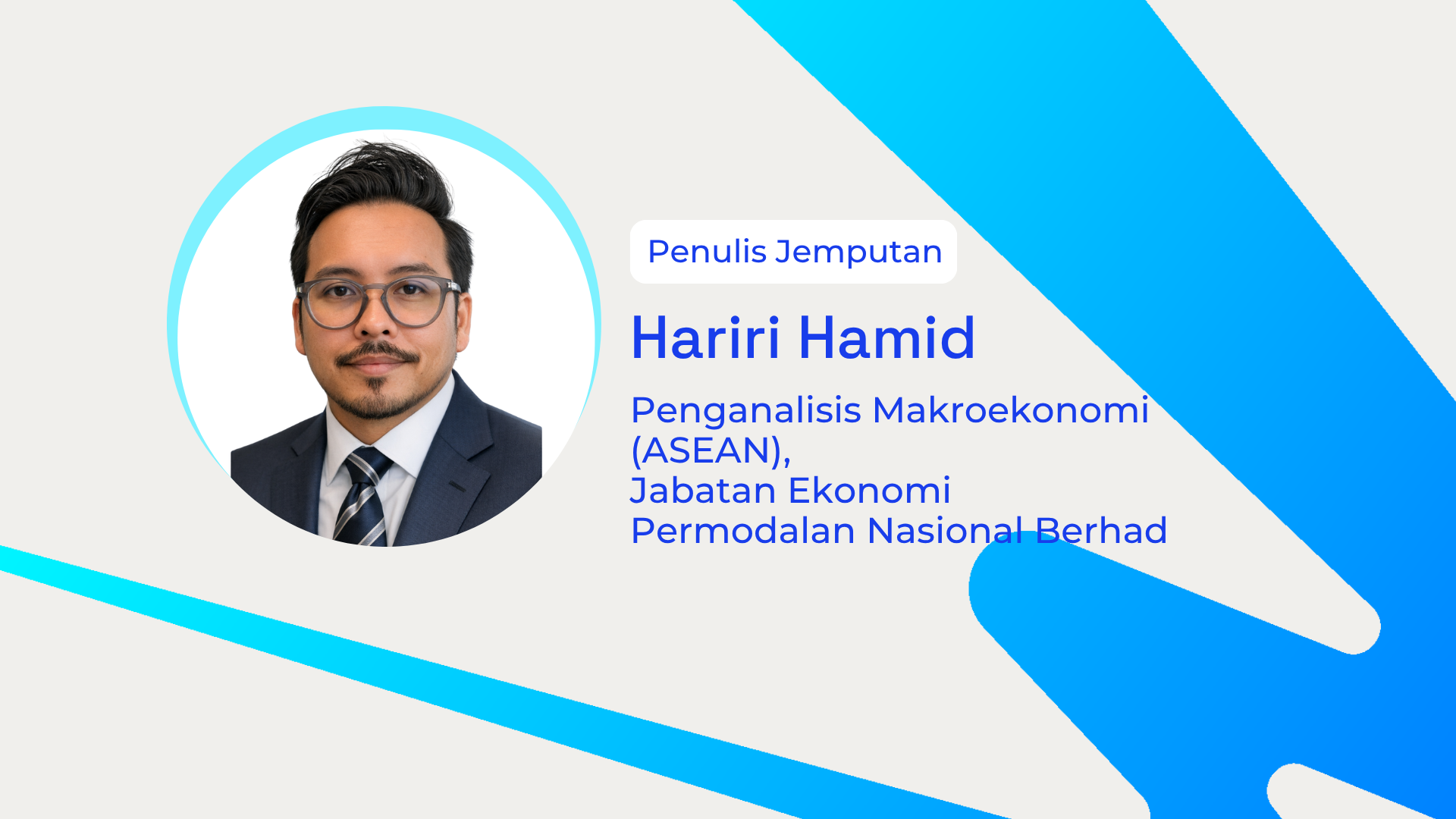 Penulis Jemputan

Hariri Hamid

Penganalisis Makroekonomi (ASEAN),
Jabatan Ekonomi
Permodalan Nasional Berhad